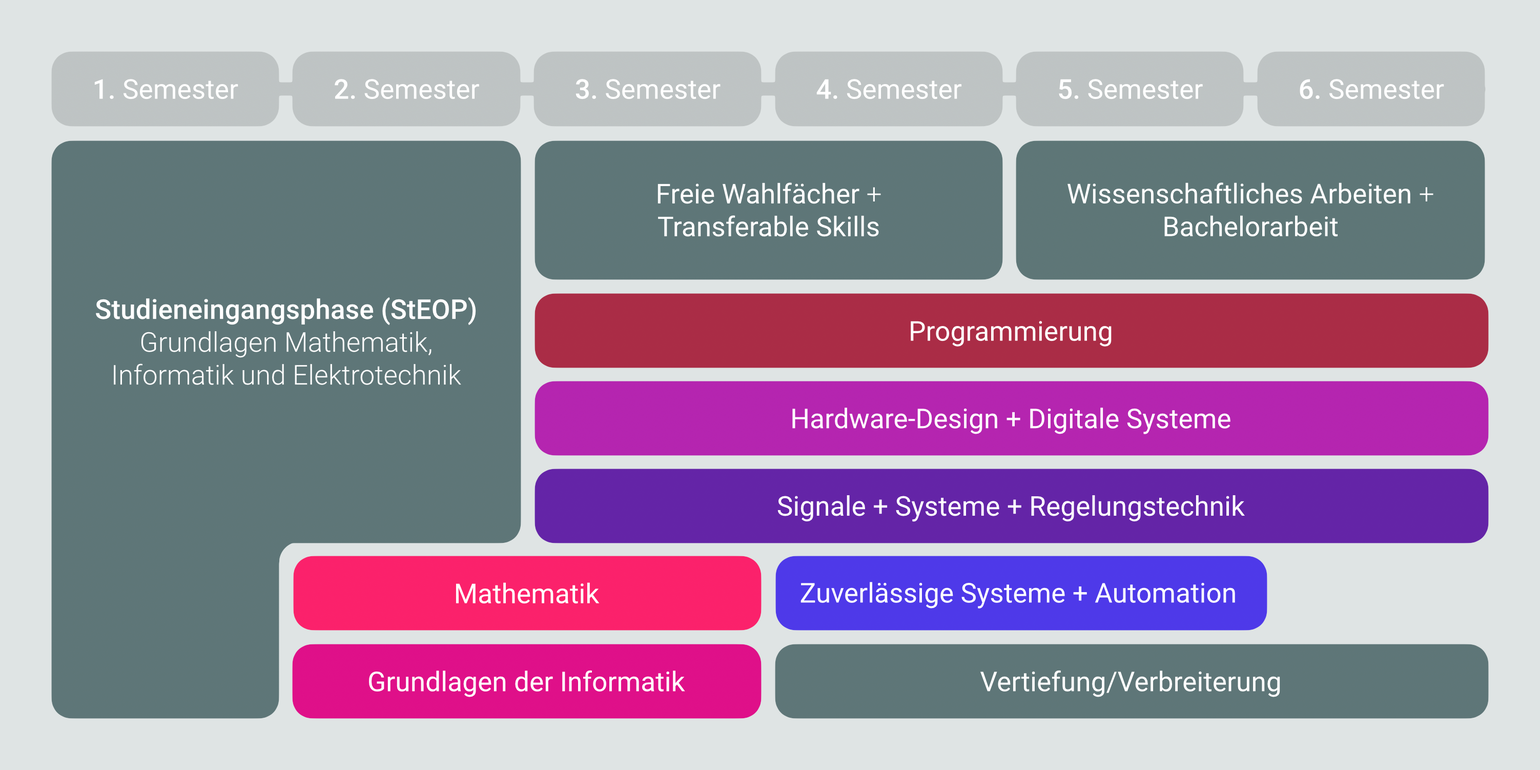 1. Semester
2. Semester
3. Semester
4. Semester
5. Semester
6. Semester

Studieneingangsphase (StEOP)
Grundlagen Mathematik, Informatik und Elektrotechnik

Freie Wahlfächer + Transferable Skills

Wissenschaftliches Arbeiten + Bachelorarbeit

Programmierung

Hardware-Design + Digitale Systeme

Signale + Systeme + Regelungstechnik

Mathematik

Zuverlässige Systeme + Automation

Grundlagen der Informatik

Vertiefung/Verbreiterung